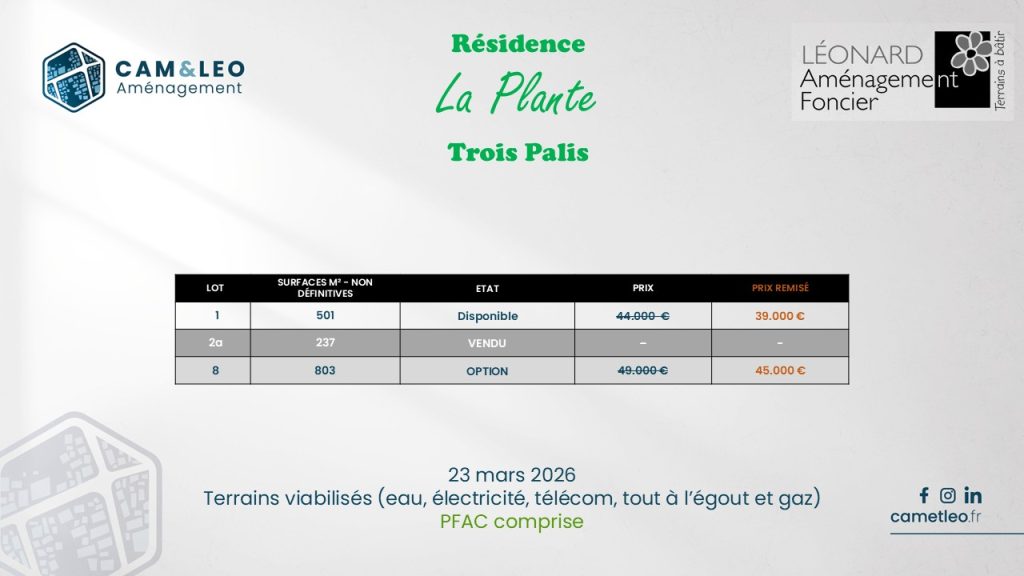 CAM&LEO
Aménagement

Résidence
La Plante
Trois Palis

LÉONARD
Aménagement
Foncier
Terrains à bâtir

| LOT | SURFACES M² - NON DÉFINITIVES | ETAT | PRIX | PRIX REMISÉ |
|---|---|---|---|---|
| 1 | 501 | Disponible | 44.000 € | 39.000 € |
| 2a | 237 | VENDU | - | - |
| 8 | 803 | OPTION | 49.000 € | 45.000 € |

23 mars 2026
Terrains viabilisés (eau, électricité, télécom, tout à l'égout et gaz)
PFAC comprise

cametleo.fr